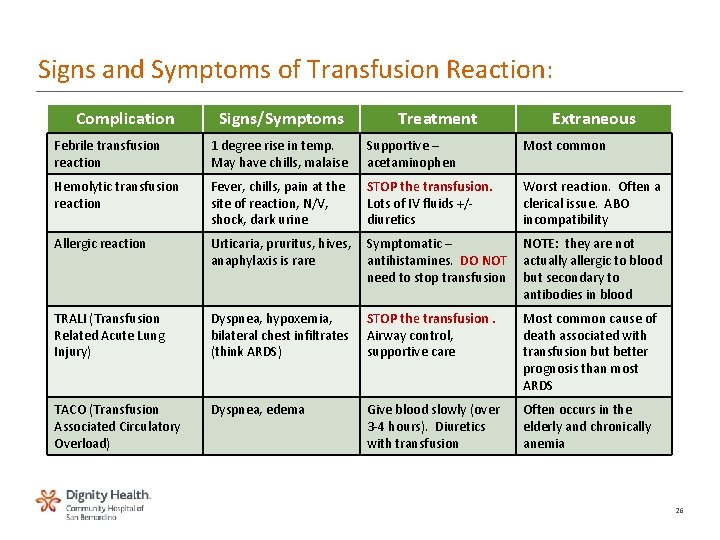 Signs and Symptoms of Transfusion Reaction:

| Complication | Signs/Symptoms | Treatment | Extraneous |
|---|---|---|---|
| Febrile transfusion reaction | 1 degree rise in temp. May have chills, malaise | Supportive – acetaminophen | Most common |
| Hemolytic transfusion reaction | Fever, chills, pain at the site of reaction, N/V, shock, dark urine | STOP the transfusion. Lots of IV fluids +/- diuretics | Worst reaction. Often a clerical issue. ABO incompatibility |
| Allergic reaction | Urticaria, pruritus, hives, anaphylaxis is rare | Symptomatic – antihistamines. DO NOT need to stop transfusion | NOTE: they are not actually allergic to blood but secondary to antibodies in blood |
| TRALI (Transfusion Related Acute Lung Injury) | Dyspnea, hypoxemia, bilateral chest infiltrates (think ARDS) | STOP the transfusion . Airway control, supportive care | Most common cause of death associated with transfusion but better prognosis than most ARDS |
| TACO (Transfusion Associated Circulatory Overload) | Dyspnea, edema | Give blood slowly (over 3-4 hours). Diuretics with transfusion | Often occurs in the elderly and chronically anemia |

Dignity Health.
Community Hospital of San Bernardino

26